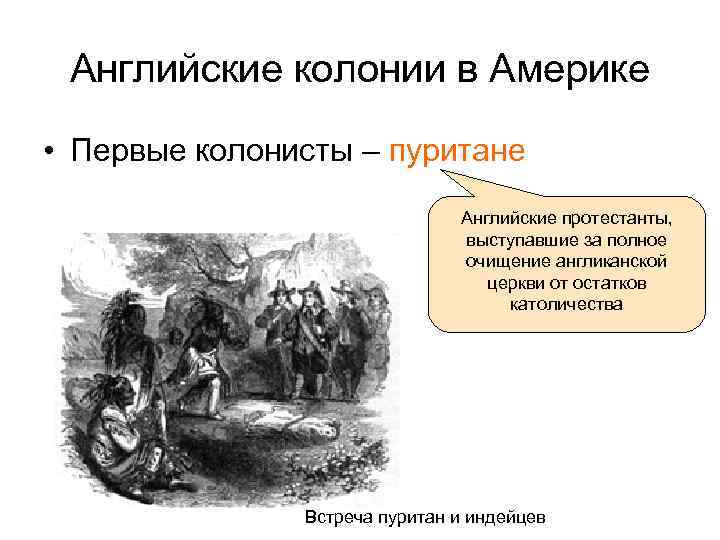 Английские колонии в Америке

• Первые колонисты – пуритане

Английские протестанты, выступавшие за полное очищение англиканской церкви от остатков католичества

Встреча пуритан и индейцев